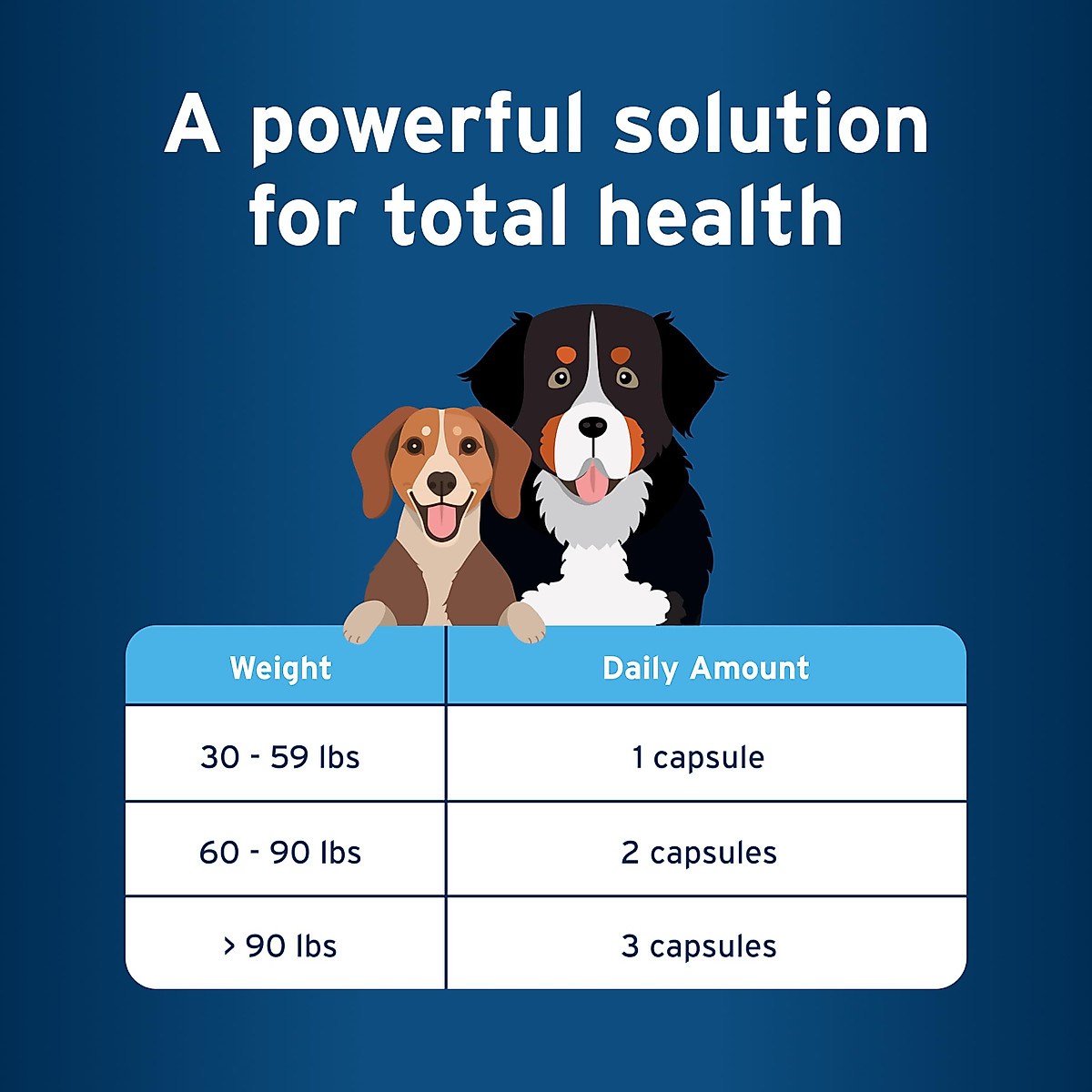 A powerful solution for total health

| Weight | Daily Amount |
|---|---|
| 30 - 59 lbs | 1 capsule |
| 60 - 90 lbs | 2 capsules |
| > 90 lbs | 3 capsules |